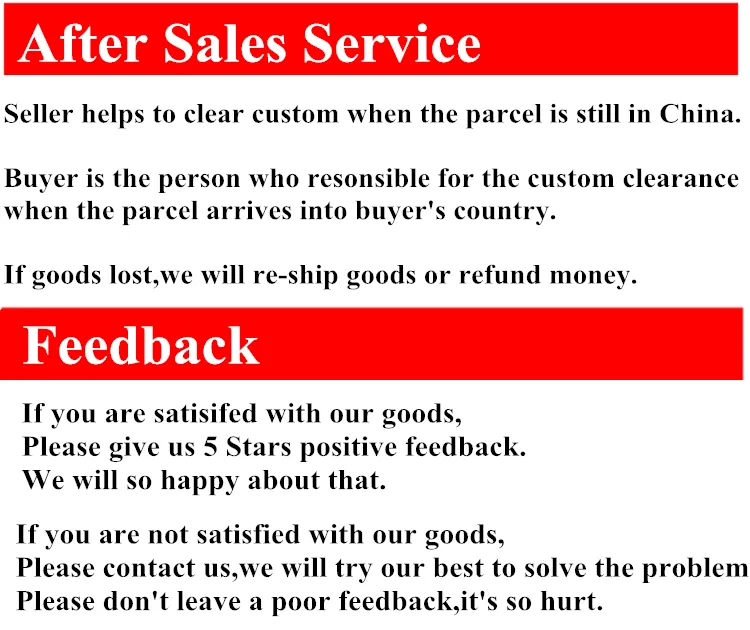 After Sales Service

Seller helps to clear custom when the parcel is still in China.

Buyer is the person who resonsible for the custom clearance when the parcel arrives into buyer's country.

If goods lost,we will re-ship goods or refund money.

Feedback

If you are satisifed with our goods,
Please give us 5 Stars positive feedback.
We will so happy about that.

If you are not satisfied with our goods,
Please contact us,we will try our best to solve the problem
Please don't leave a poor feedback,it's so hurt.